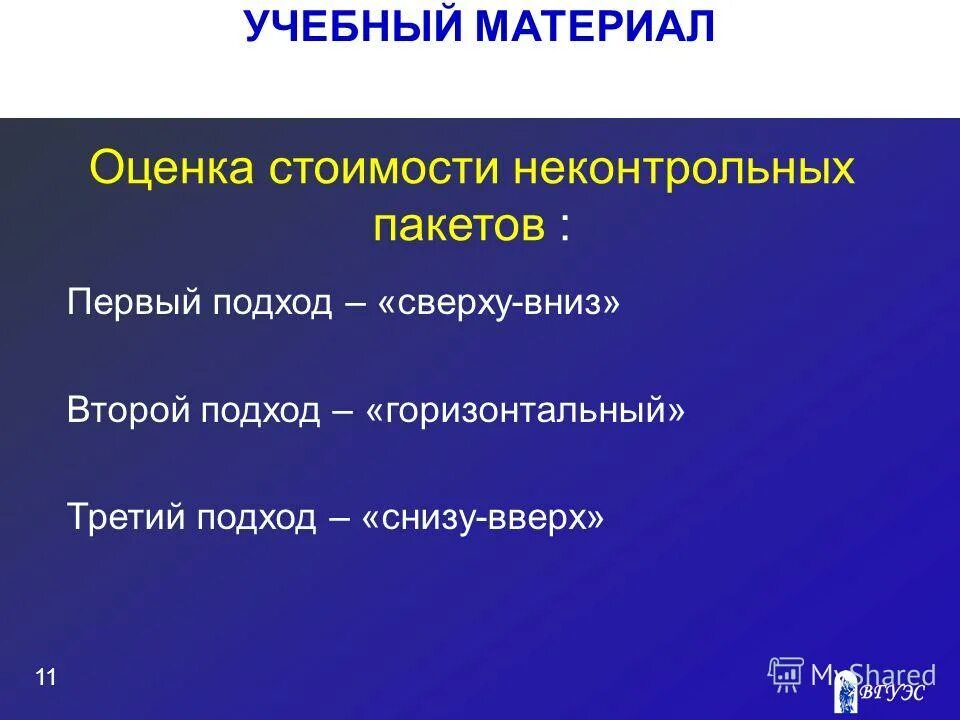 УЧЕБНЫЙ МАТЕРИАЛ

Оценка стоимости неконтрольных пакетов :

Первый подход – «сверху-вниз»

Второй подход – «горизонтальный»

Третий подход – «снизу-вверх»

11

MyShared

ВГУЭС